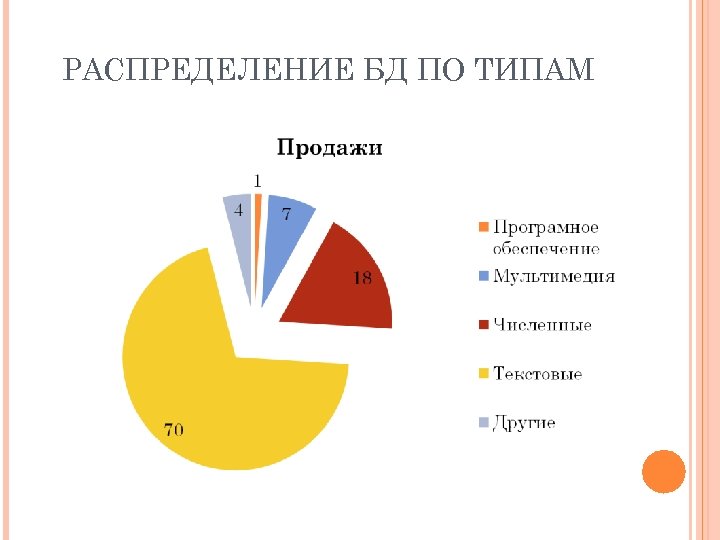 РАСПРЕДЕЛЕНИЕ БД ПО ТИПАМ

Продажи

1
7
18
70
4

Програмное обеспечение
Мультимедия
Численные
Текстовые
Другие